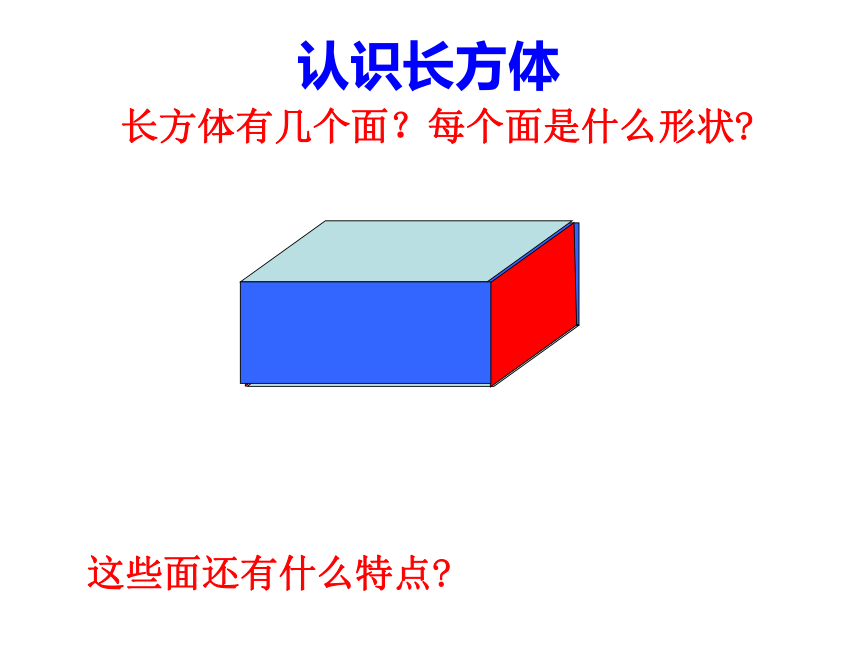 认识长方体

长方体有几个面？每个面是什么形状?

这些面还有什么特点?